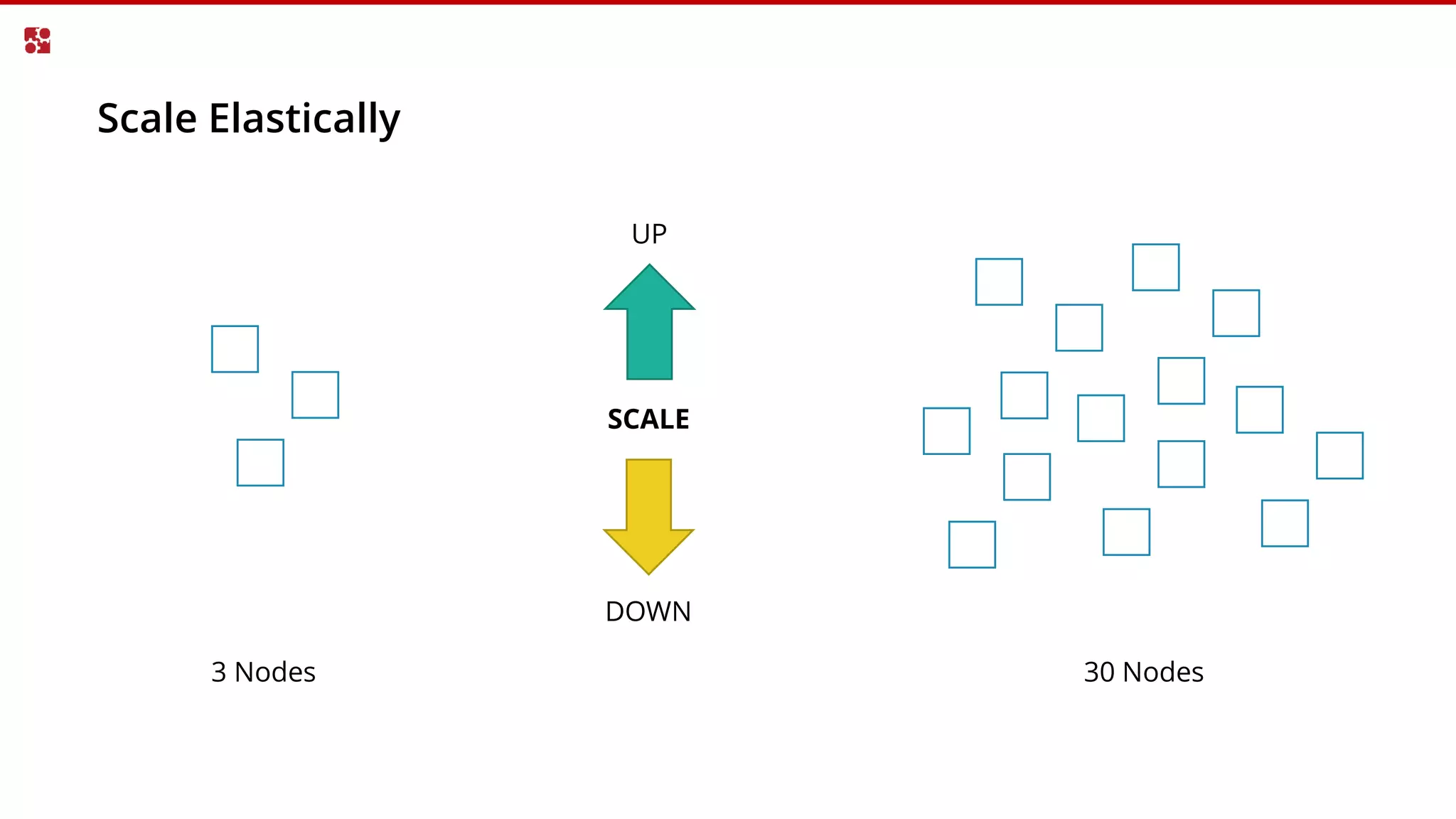 Scale Elastically

UP

SCALE

DOWN

3 Nodes

30 Nodes